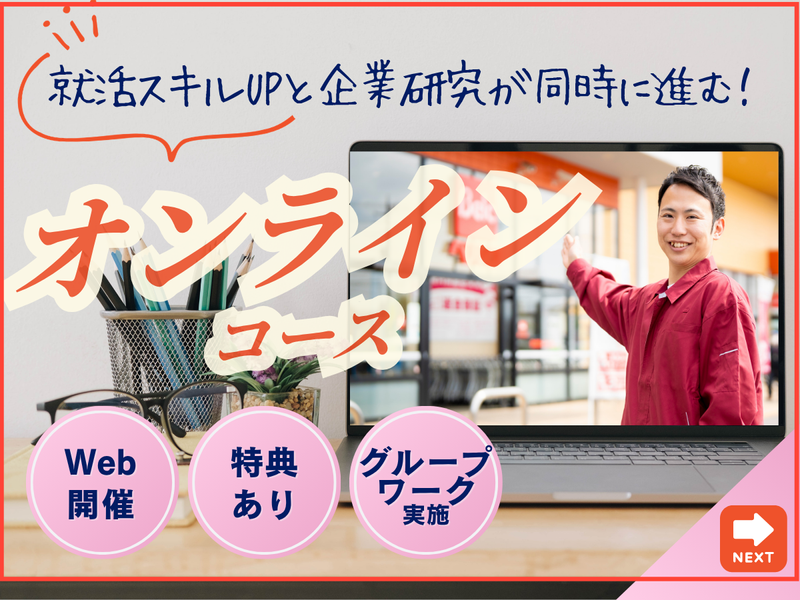 就活スキルUPと企業研究が同時に進む！

オンライン
コース

Web
開催

特典
あり

グループ
ワーク
実施

NEXT